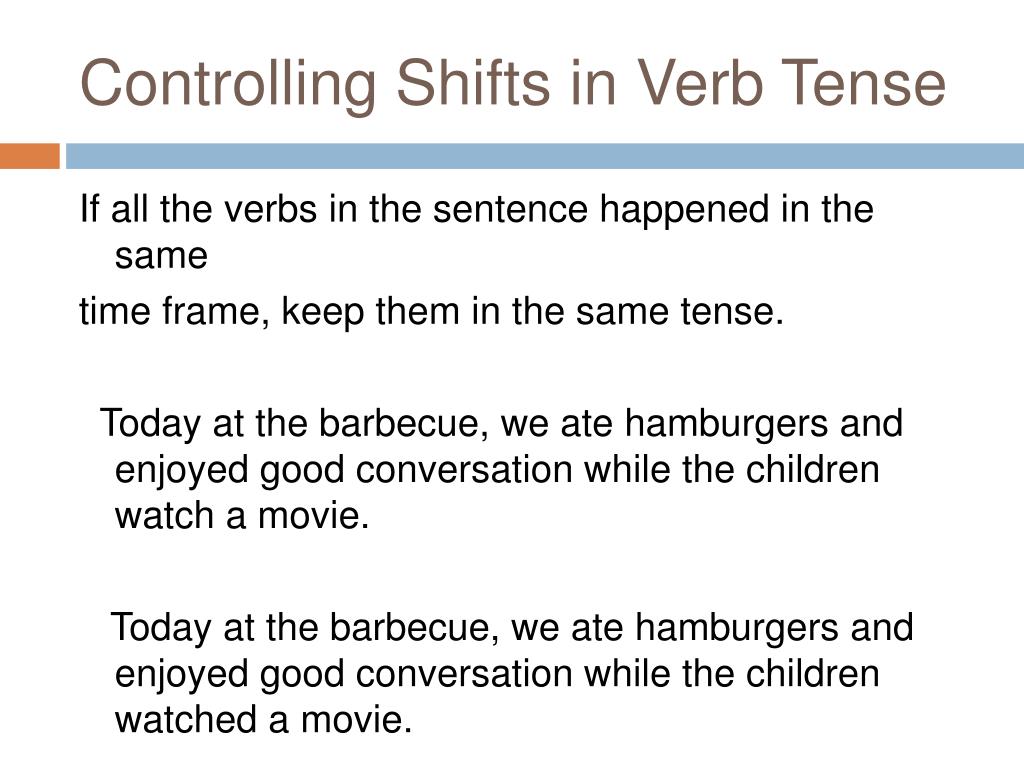 Controlling Shifts in Verb Tense

If all the verbs in the sentence happened in the same

time frame, keep them in the same tense.

Today at the barbecue, we ate hamburgers and enjoyed good conversation while the children watch a movie.

Today at the barbecue, we ate hamburgers and enjoyed good conversation while the children watched a movie.